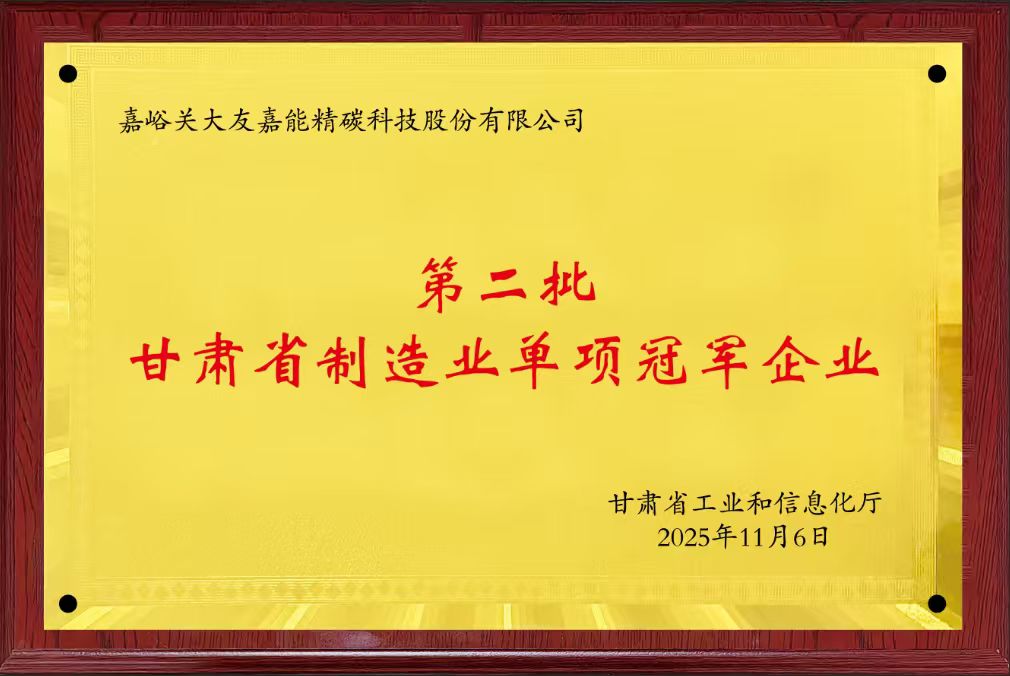 嘉峪关大友嘉能精碳科技股份有限公司

第二批
甘肃省制造业单项冠军企业

甘肃省工业和信息化厅
2025年11月6日